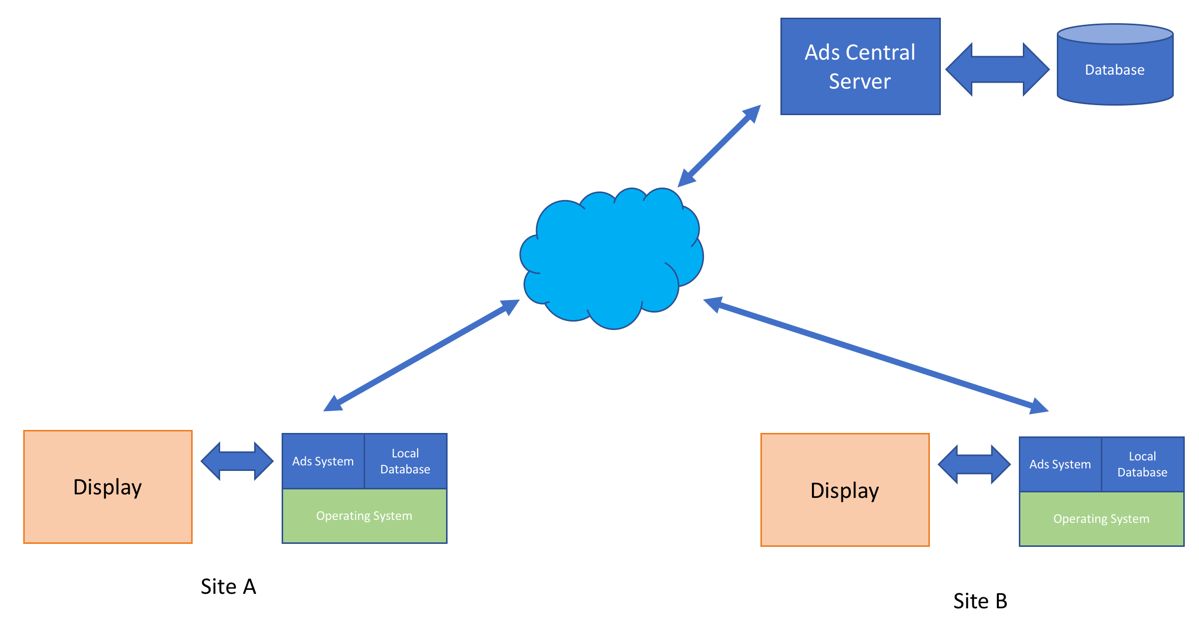 Ads Central Server

Database

Display

Ads System

Local Database

Operating System

Site A

Display

Ads System

Local Database

Operating System

Site B